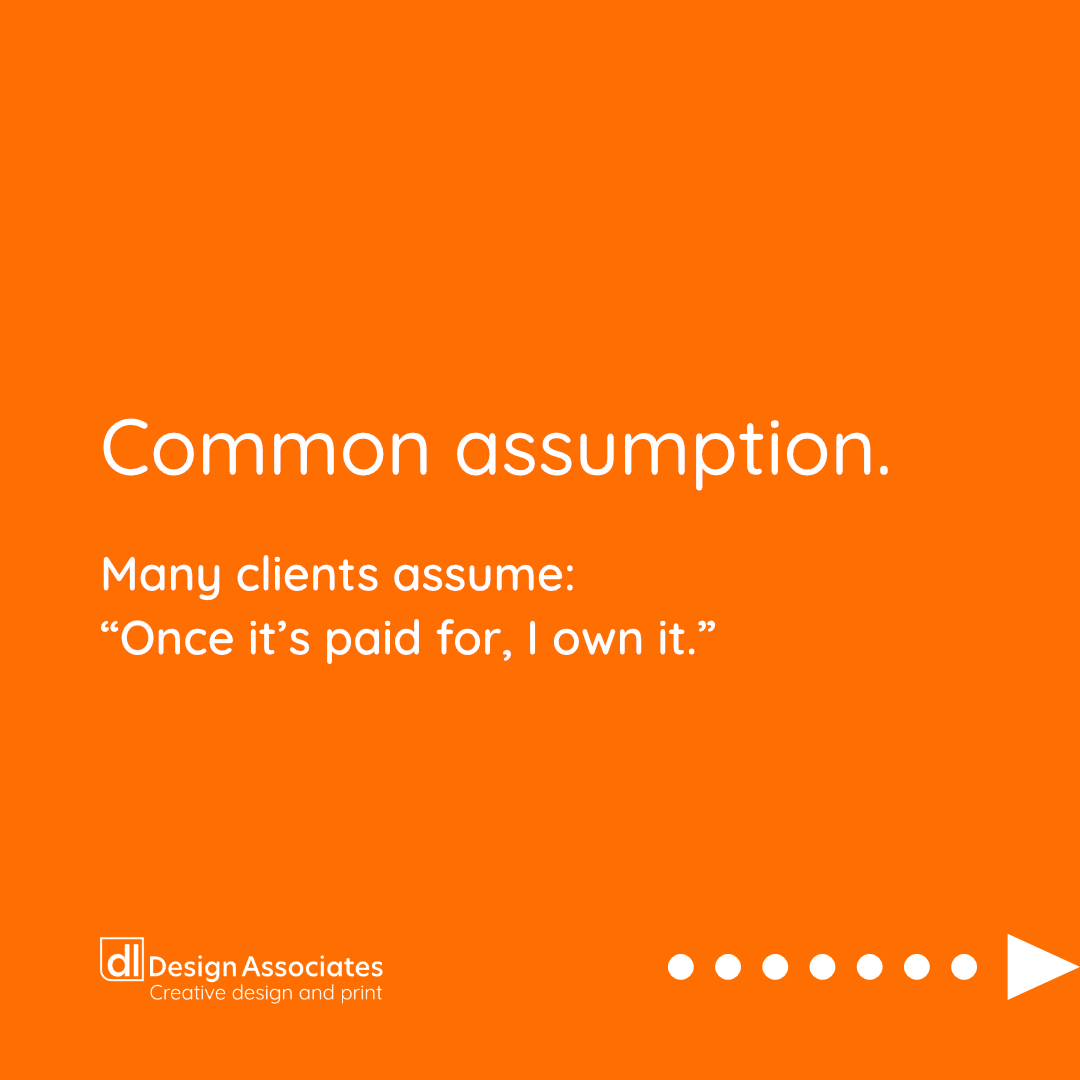 Common assumption.

Many clients assume:
“Once it’s paid for, I own it.”

dl Design Associates
Creative design and print